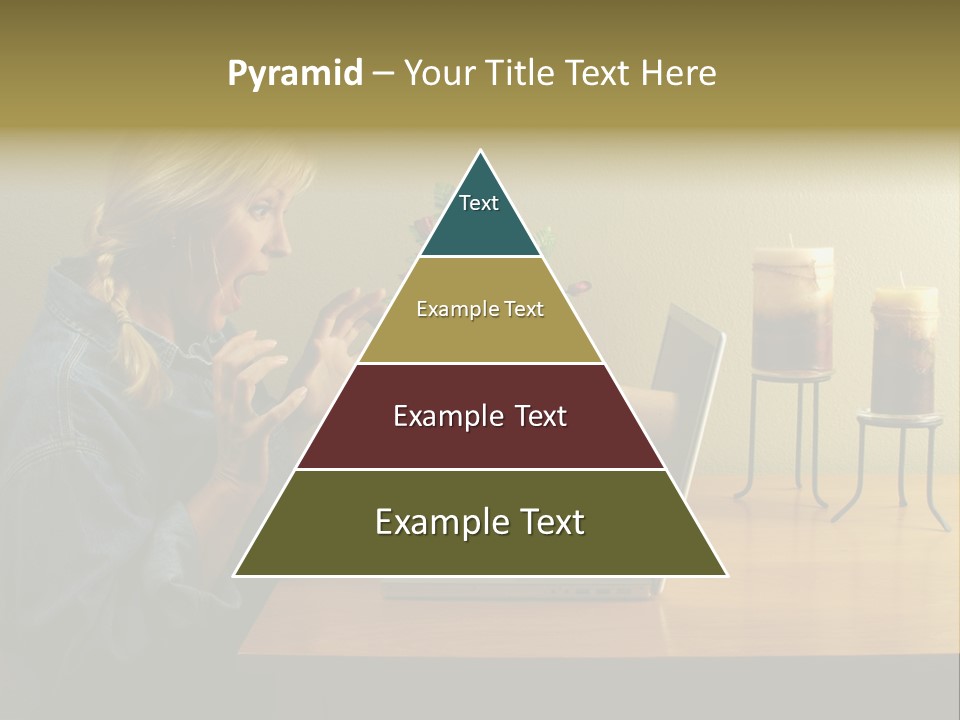 Pyramid – Your Title Text Here

Text

Example Text

Example Text

Example Text